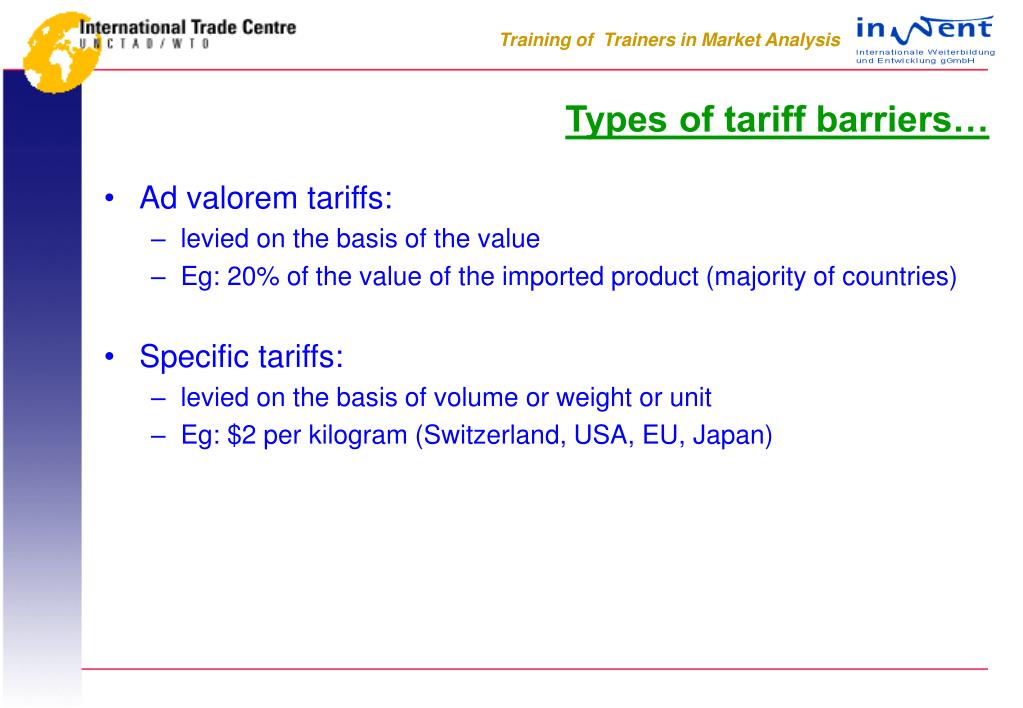 International Trade Centre
UNCTAD/WTO

Training of Trainers in Market Analysis

inWent
Internationale Weiterbildung und Entwicklung gGmbH

Types of tariff barriers…

• Ad valorem tariffs:
– levied on the basis of the value
– Eg: 20% of the value of the imported product (majority of countries)

• Specific tariffs:
– levied on the basis of volume or weight or unit
– Eg: \$2 per kilogram (Switzerland, USA, EU, Japan)